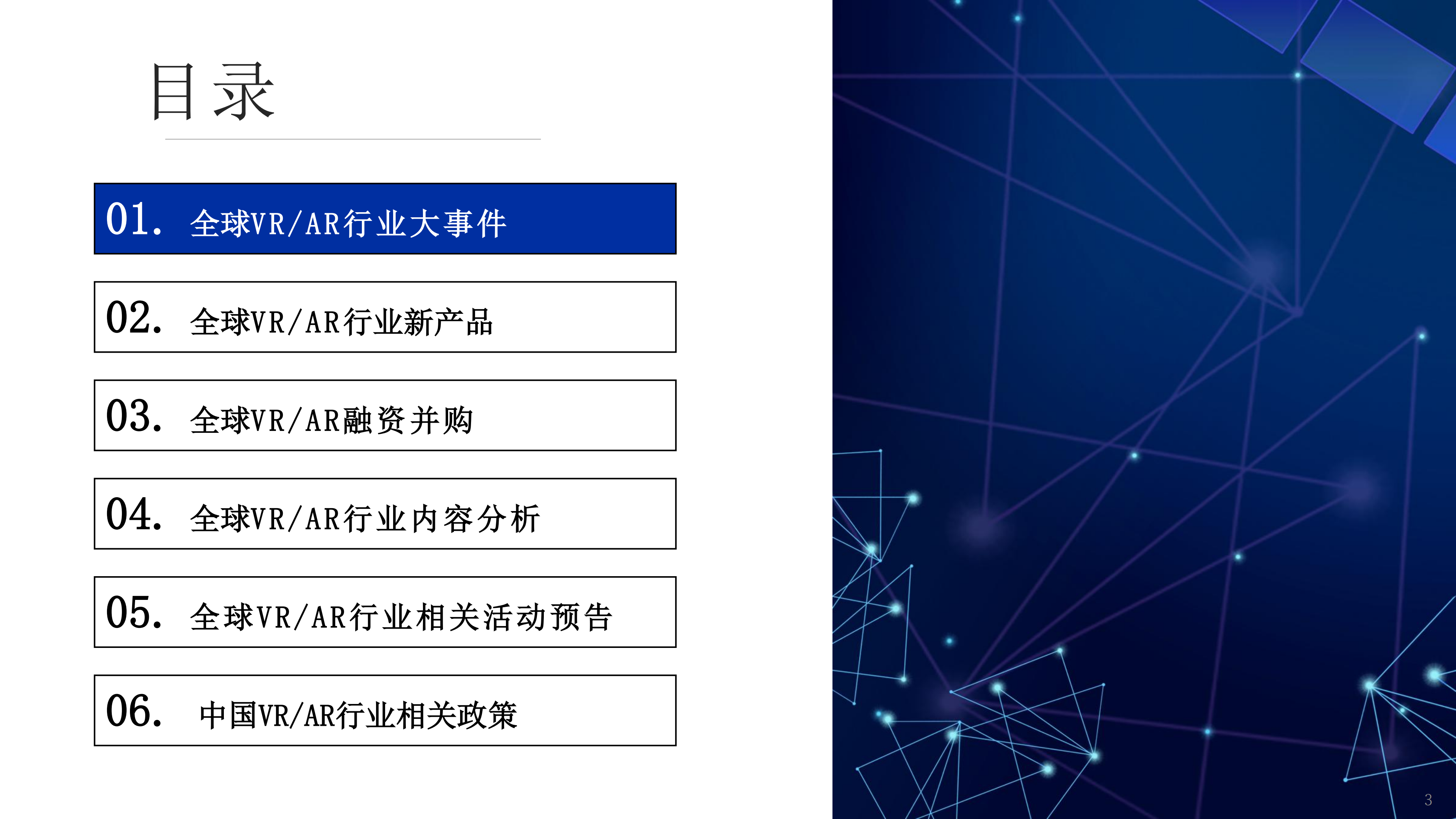 目录

01. 全球VR/AR行业大事件

02. 全球VR/AR行业新产品

03. 全球VR/AR融资并购

04. 全球VR/AR行业内容分析

05. 全球VR/AR行业相关活动预告

06. 中国VR/AR行业相关政策

3